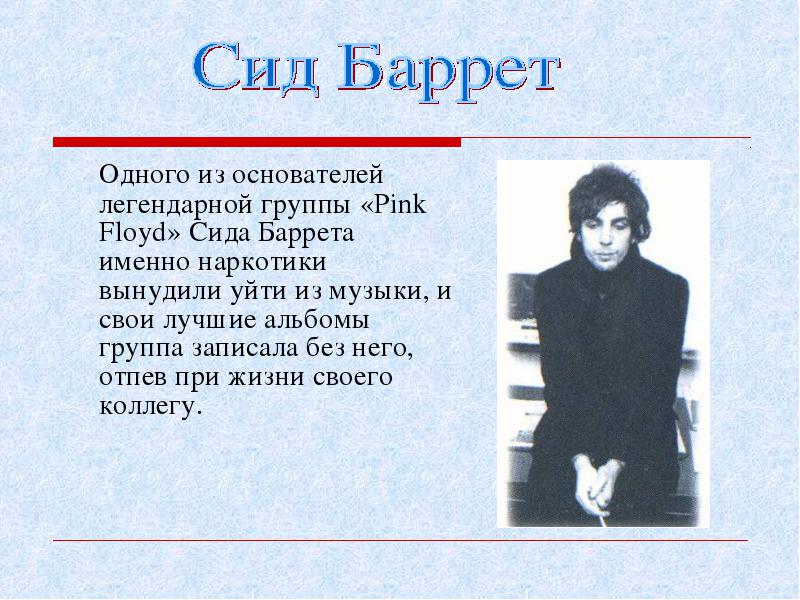 Сид Баррет

Одного из основателей легендарной группы «Pink Floyd» Сида Баррета именно наркотики вынудили уйти из музыки, и свои лучшие альбомы группа записала без него, отпев при жизни своего коллегу.